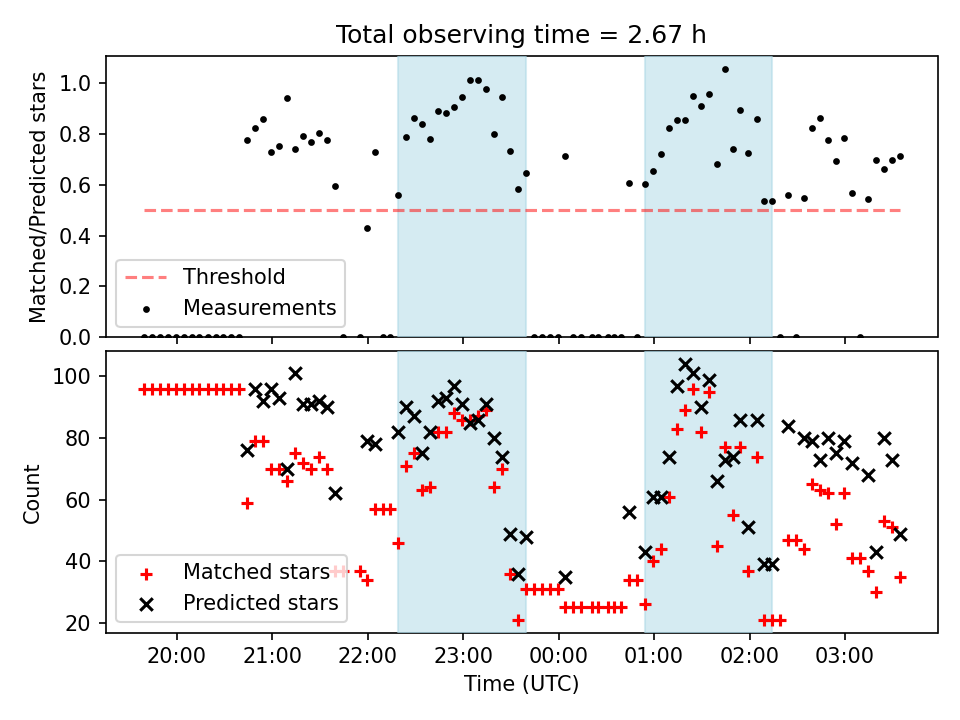 Total observing time = 2.67 h

Matched/Predicted stars

1.0
0.8
0.6
0.4
0.2
0.0

Threshold
Measurements

Count

100
80
60
40
20

Matched stars
Predicted stars

20:00
21:00
22:00
23:00
00:00
01:00
02:00
03:00

Time (UTC)